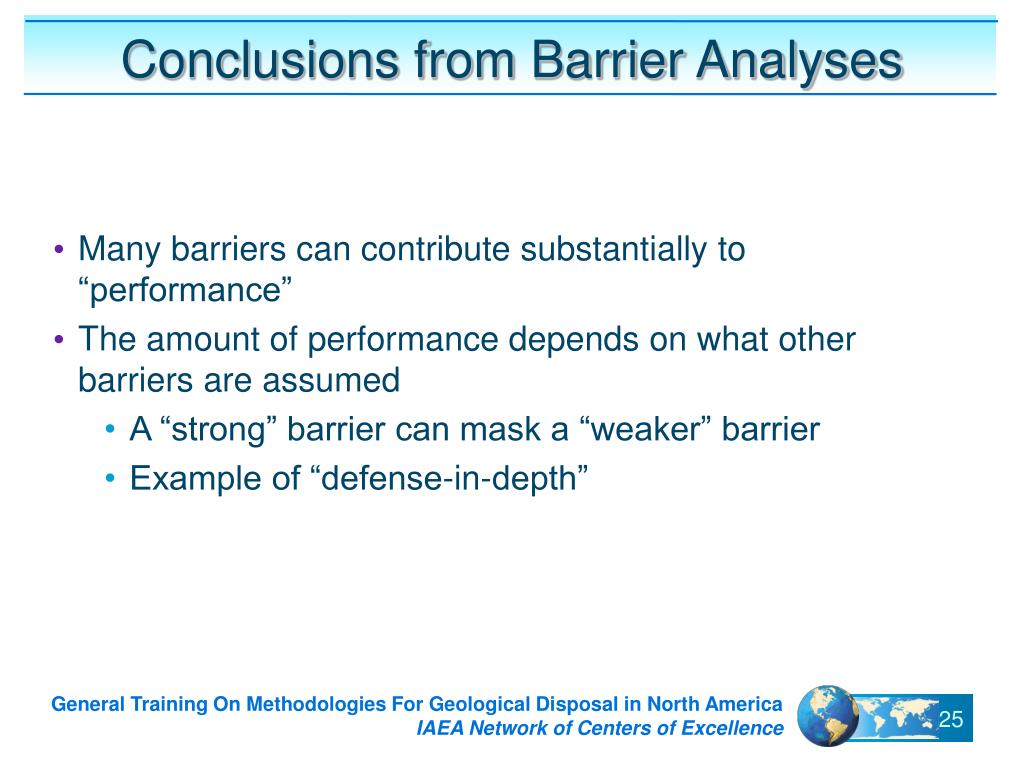 Conclusions from Barrier Analyses

• Many barriers can contribute substantially to “performance”
• The amount of performance depends on what other barriers are assumed
  • A “strong” barrier can mask a “weaker” barrier
  • Example of “defense-in-depth”

General Training On Methodologies For Geological Disposal in North America
IAEA Network of Centers of Excellence

25